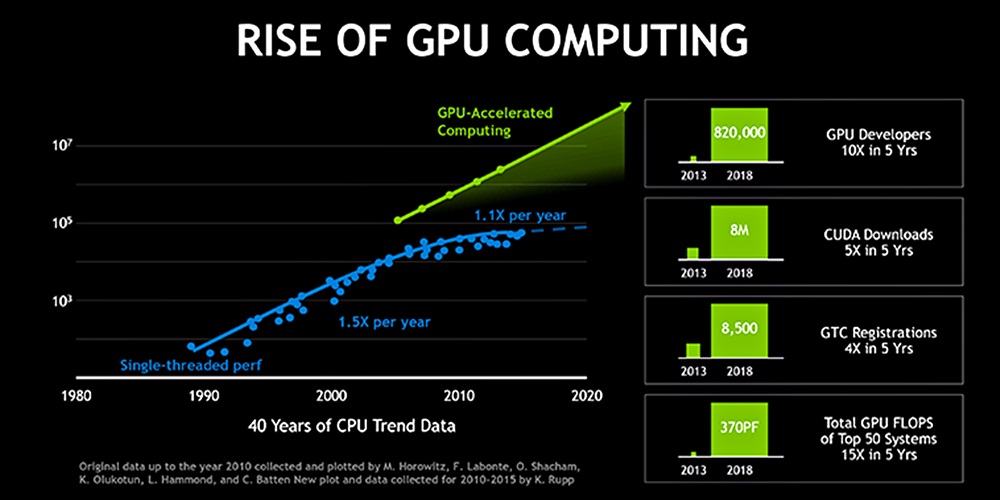 RISE OF GPU COMPUTING

GPU-Accelerated Computing

$10^7$

$10^5$

$10^3$

1.1X per year

1.5X per year

Single-threaded perf

1980 1990 2000 2010 2020

40 Years of CPU Trend Data

Original data up to the year 2010 collected and plotted by M. Horowitz, F. Labonte, O. Shacham, K. Olukotun, L. Hammond, and C. Batten New plot and data collected for 2010-2015 by K. Rupp

820,000
2013 2018
GPU Developers
10X in 5 Yrs

8M
2013 2018
CUDA Downloads
5X in 5 Yrs

8,500
2013 2018
GTC Registrations
4X in 5 Yrs

370PF
2013 2018
Total GPU FLOPS of Top 50 Systems
15X in 5 Yrs